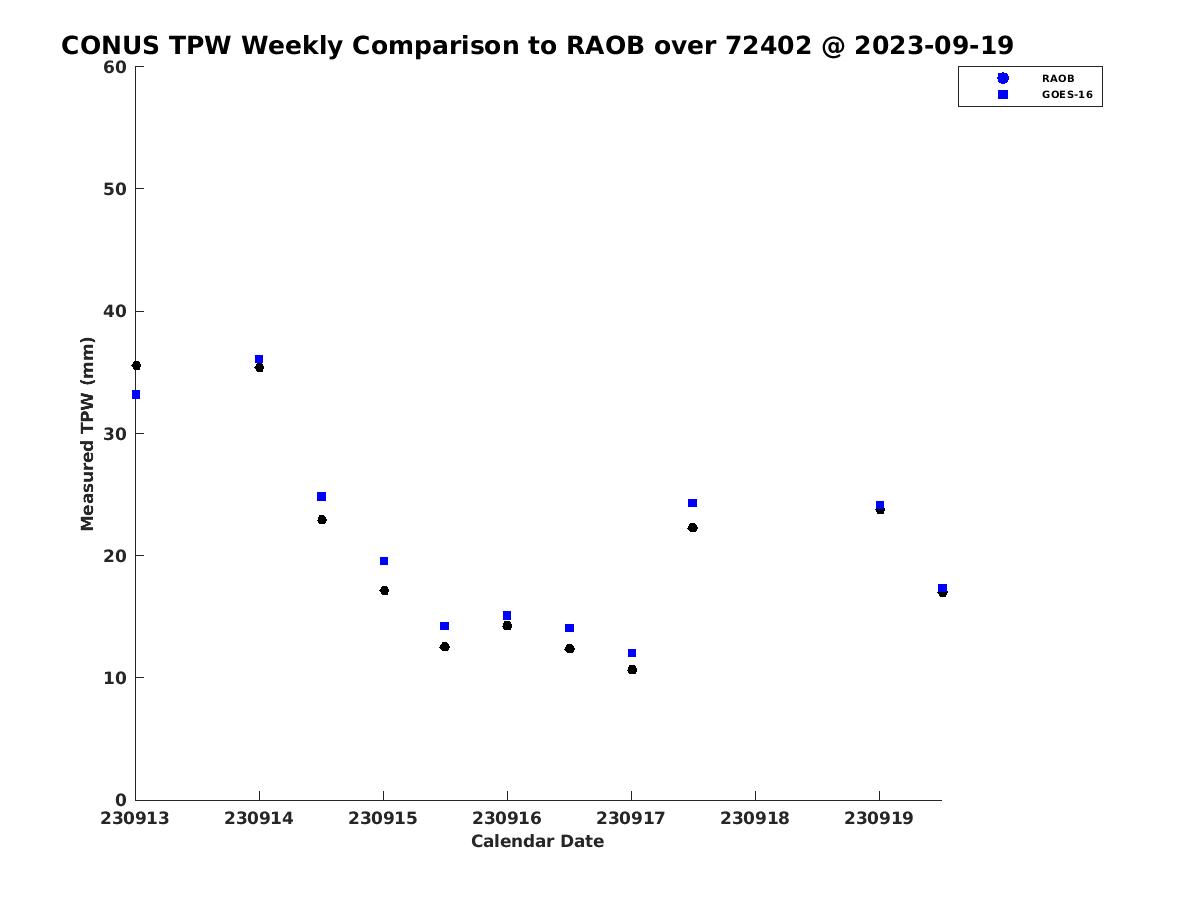 CONUS TPW Weekly Comparison to RAOB over 72402 @ 2023-09-19

RAOB
GOES-16

Measured TPW (mm)

60
50
40
30
20
10
0

230913 230914 230915 230916 230917 230918 230919

Calendar Date